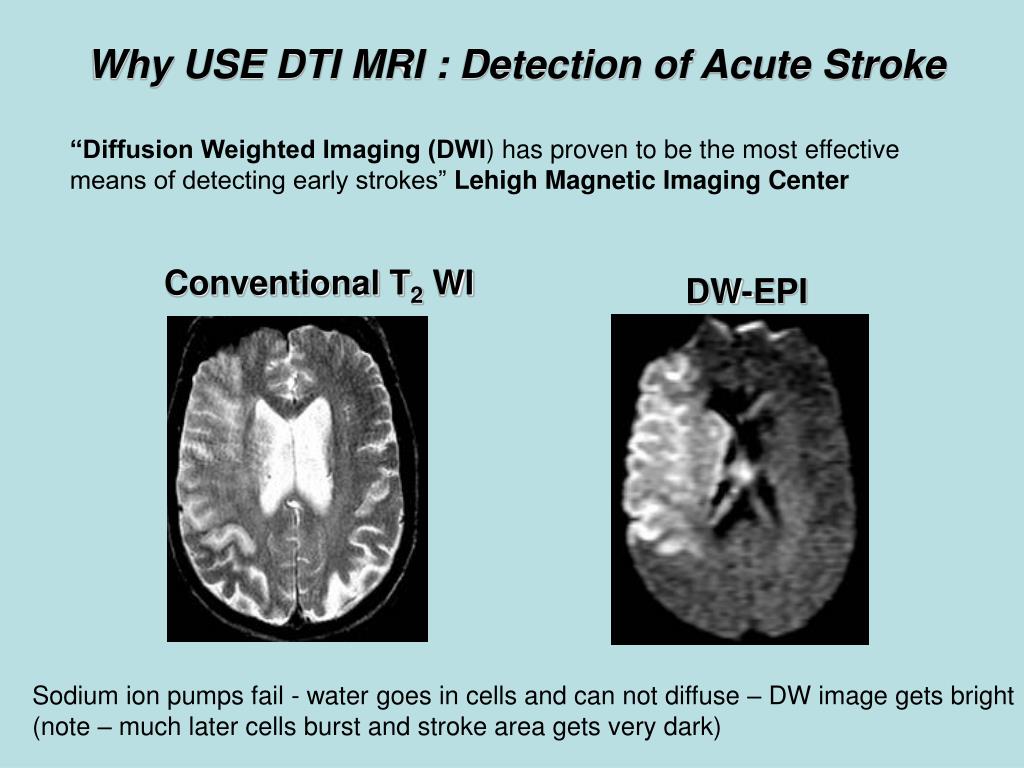 Why USE DTI MRI : Detection of Acute Stroke

“Diffusion Weighted Imaging (DWI) has proven to be the most effective means of detecting early strokes” Lehigh Magnetic Imaging Center

Conventional $T_2$ WI

DW-EPI

Sodium ion pumps fail - water goes in cells and can not diffuse – DW image gets bright (note – much later cells burst and stroke area gets very dark)